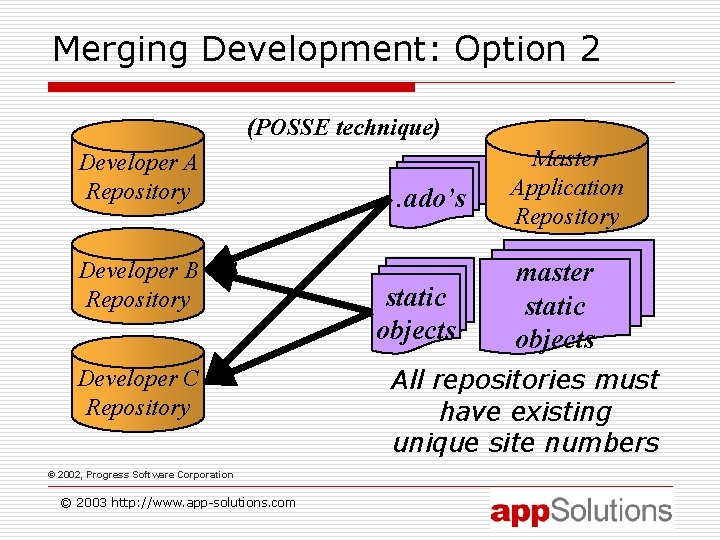 Merging Development: Option 2

(POSSE technique)

Developer A Repository

Developer B Repository

Developer C Repository

.ado's

Master Application Repository

static objects

master static objects

All repositories must have existing unique site numbers

© 2002, Progress Software Corporation

© 2003 http://www.app-solutions.com

appSolutions